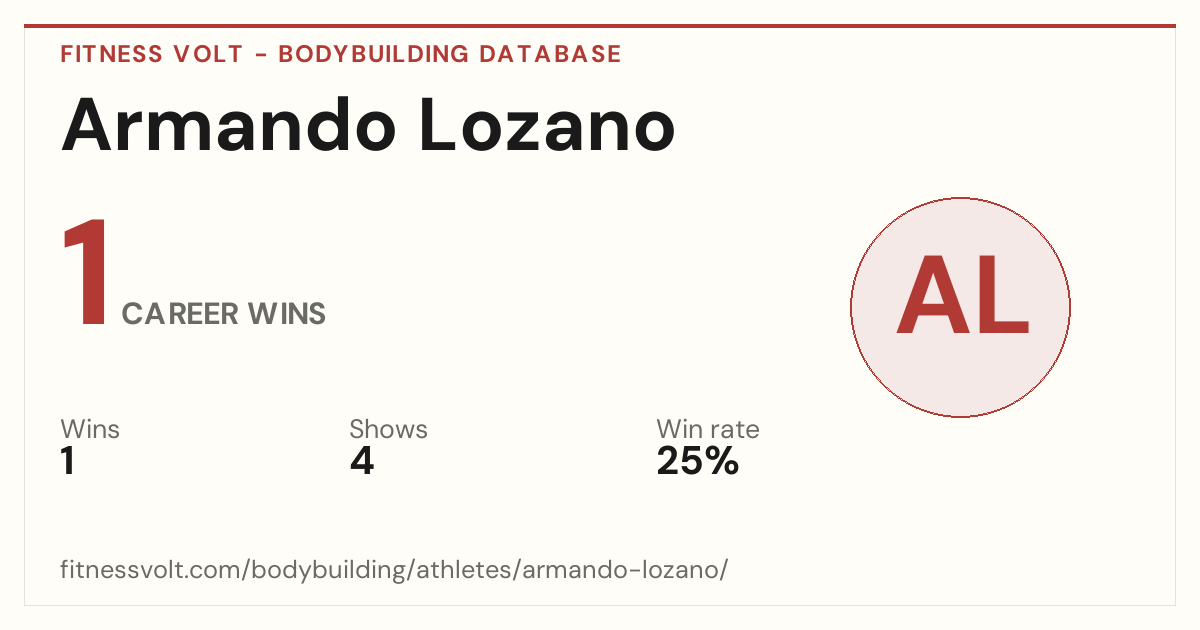 FITNESS VOLT - BODYBUILDING DATABASE

Armando Lozano

1 CAREER WINS

AL

Wins
1

Shows
4

Win rate
25%

fitnessvolt.com/bodybuilding/athletes/armando-lozano/